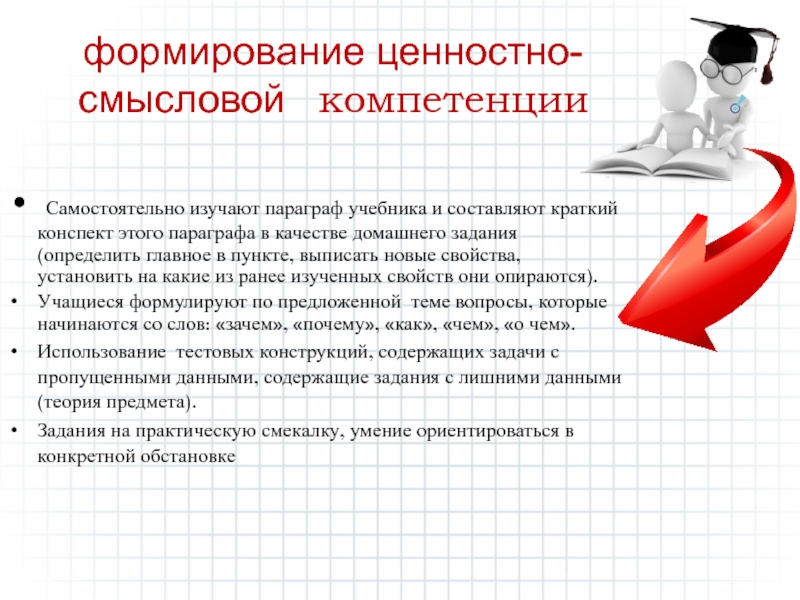 формирование ценностно-смысловой компетенции

• Самостоятельно изучают параграф учебника и составляют краткий конспект этого параграфа в качестве домашнего задания (определить главное в пункте, выписать новые свойства, установить на какие из ранее изученных свойств они опираются).
• Учащиеся формулируют по предложенной теме вопросы, которые начинаются со слов: «зачем», «почему», «как», «чем», «о чем».
• Использование тестовых конструкций, содержащих задачи с пропущенными данными, содержащие задания с лишними данными (теория предмета).
• Задания на практическую смекалку, умение ориентироваться в конкретной обстановке